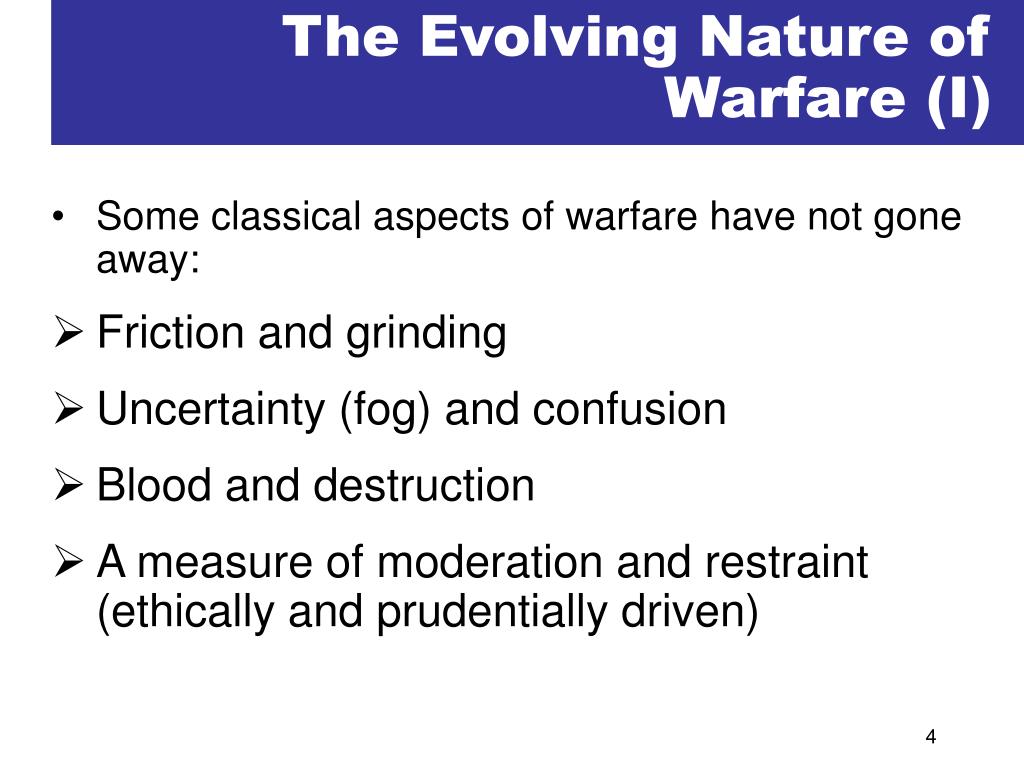 The Evolving Nature of Warfare (I)

• Some classical aspects of warfare have not gone away:

➢ Friction and grinding

➢ Uncertainty (fog) and confusion

➢ Blood and destruction

➢ A measure of moderation and restraint (ethically and prudentially driven)

4